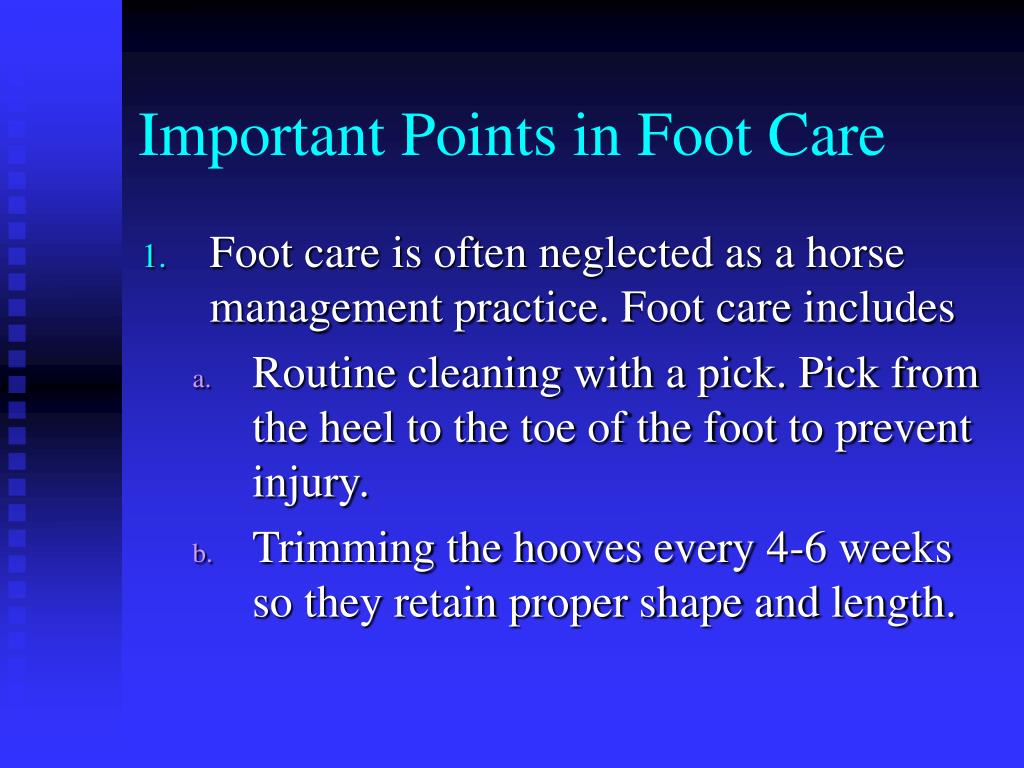 Important Points in Foot Care

1. Foot care is often neglected as a horse management practice. Foot care includes

a. Routine cleaning with a pick. Pick from the heel to the toe of the foot to prevent injury.

b. Trimming the hooves every 4-6 weeks so they retain proper shape and length.